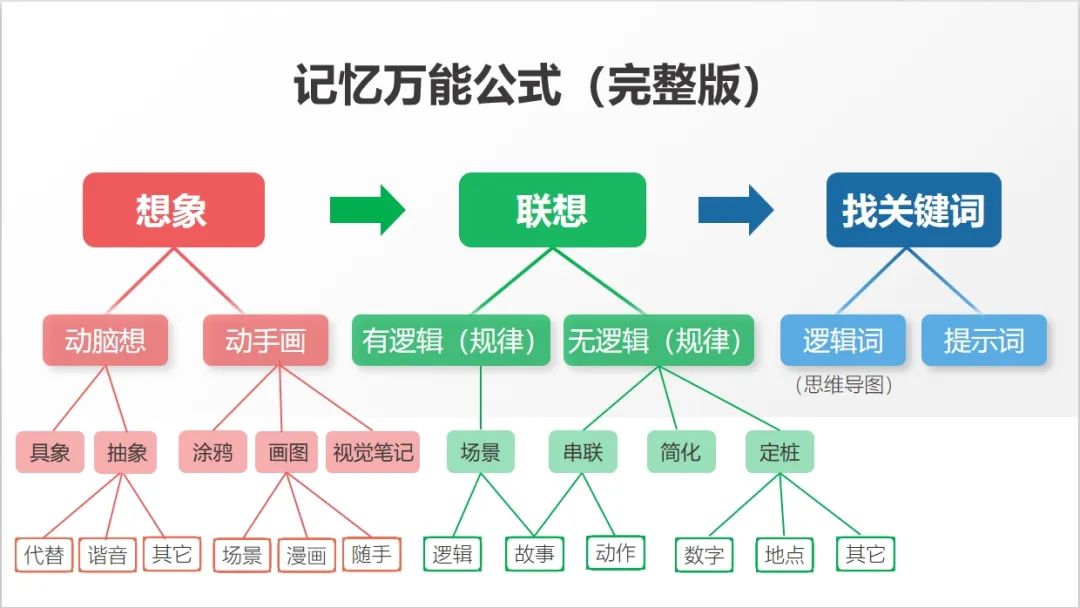 记忆万能公式（完整版）

想象

联想

找关键词

动脑想

动手画

有逻辑（规律）

无逻辑（规律）

逻辑词

提示词

（思维导图）

具象

抽象

涂鸦

画图

视觉笔记

场景

串联

简化

定桩

代替

谐音

其它

场景

漫画

随手

逻辑

故事

动作

数字

地点

其它